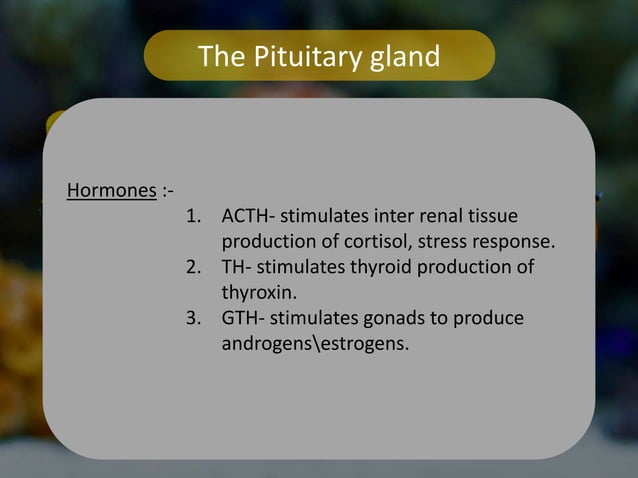 The Pituitary gland

Hormones :-

1. ACTH- stimulates inter renal tissue production of cortisol, stress response.
2. TH- stimulates thyroid production of thyroxin.
3. GTH- stimulates gonads to produce androgens\estrogens.